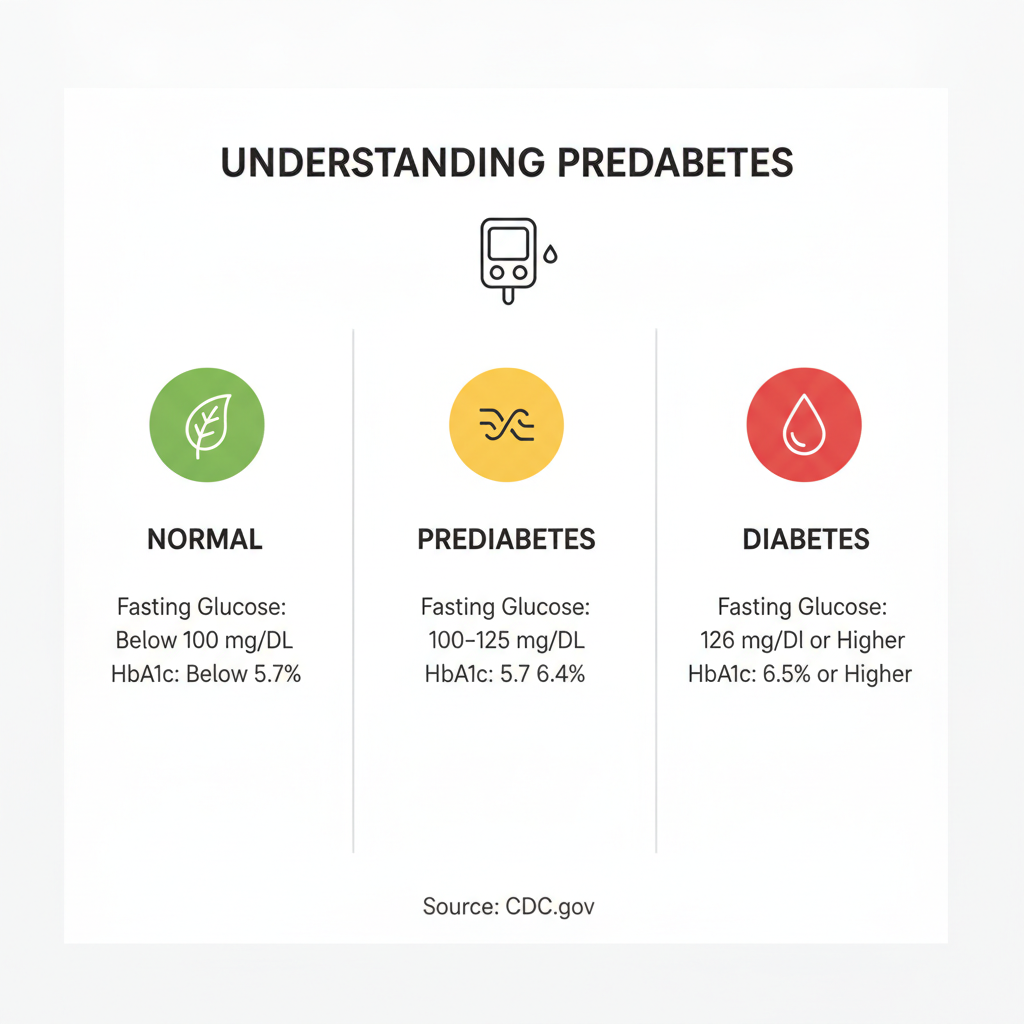 UNDERSTANDING PREDABETES

NORMAL

Fasting Glucose:
Below 100 mg/DL
HbA1c: Below 5.7%

PREDIABETES

Fasting Glucose:
100–125 mg/DL
HbA1c: 5.7 6.4%

DIABETES

Fasting Glucose:
126 mg/Dl or Higher
HbA1c: 6.5% or Higher

Source: CDC.gov